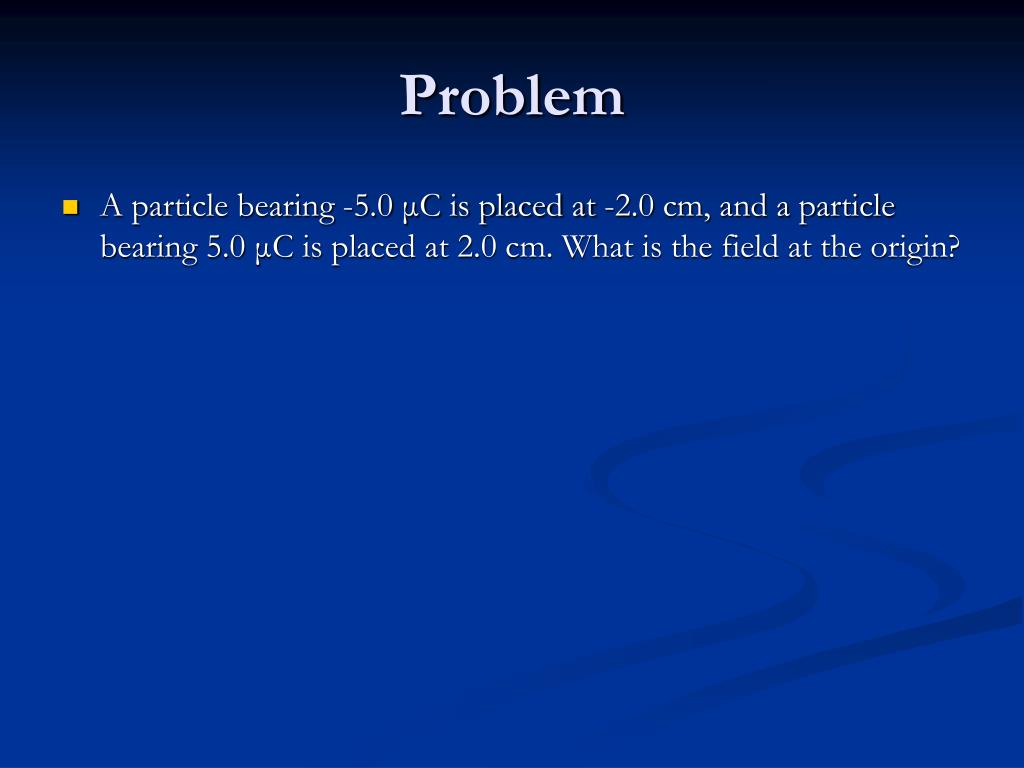 Problem

A particle bearing -5.0 μC is placed at -2.0 cm, and a particle bearing 5.0 μC is placed at 2.0 cm. What is the field at the origin?